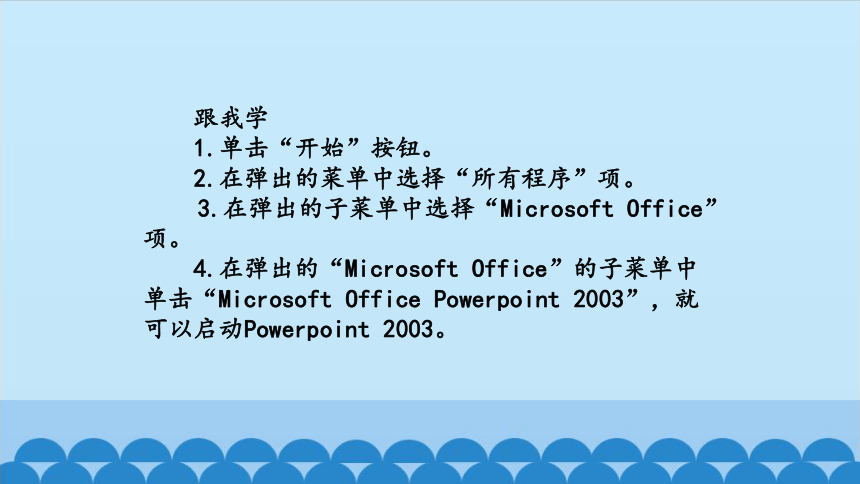 跟我学

1.单击“开始”按钮。

2.在弹出的菜单中选择“所有程序”项。

3.在弹出的子菜单中选择“Microsoft Office”项。

4.在弹出的“Microsoft Office”的子菜单中单击“Microsoft Office Powerpoint 2003”，就可以启动Powerpoint 2003。